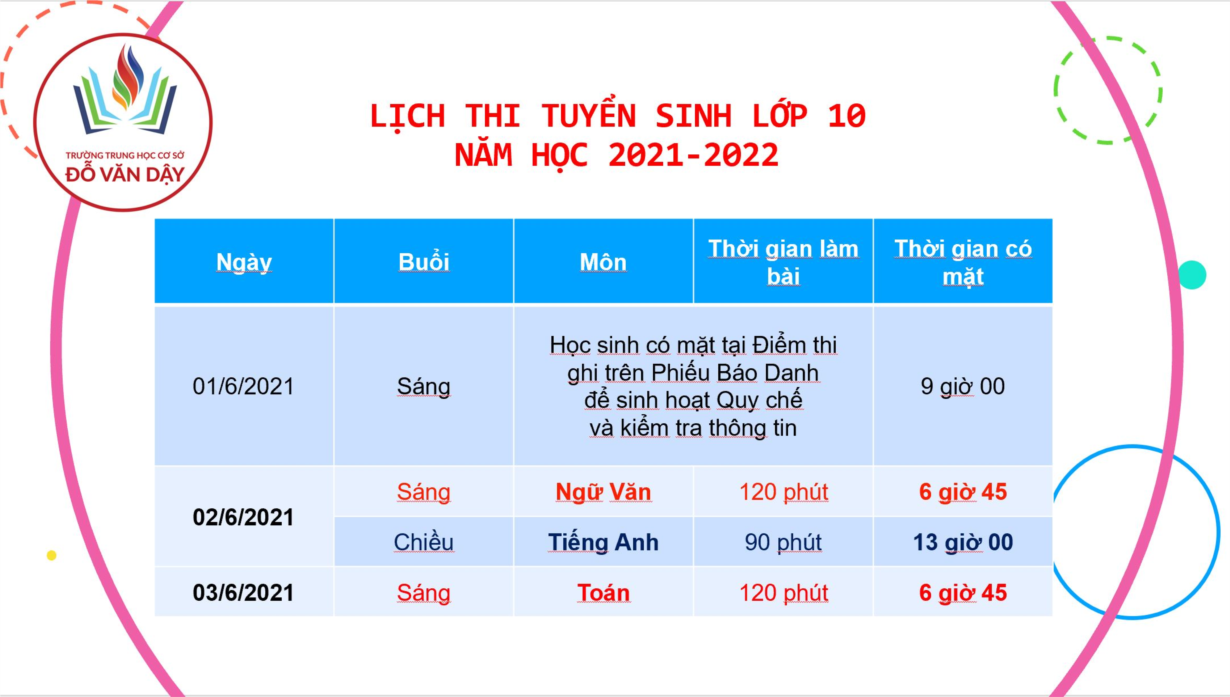 TRƯỜNG TRUNG HỌC CƠ SỞ
ĐỖ VĂN DẬY

LỊCH THI TUYỂN SINH LỚP 10
NĂM HỌC 2021-2022

| Ngày | Buổi | Môn | Thời gian làm bài | Thời gian có mặt |
|---|---|---|---|---|
| 01/6/2021 | Sáng | Học sinh có mặt tại Điểm thi ghi trên Phiếu Báo Danh để sinh hoạt Quy chế và kiểm tra thông tin | | 9 giờ 00 |
| 02/6/2021 | Sáng | Ngữ Văn | 120 phút | 6 giờ 45 |
| | Chiều | Tiếng Anh | 90 phút | 13 giờ 00 |
| 03/6/2021 | Sáng | Toán | 120 phút | 6 giờ 45 |